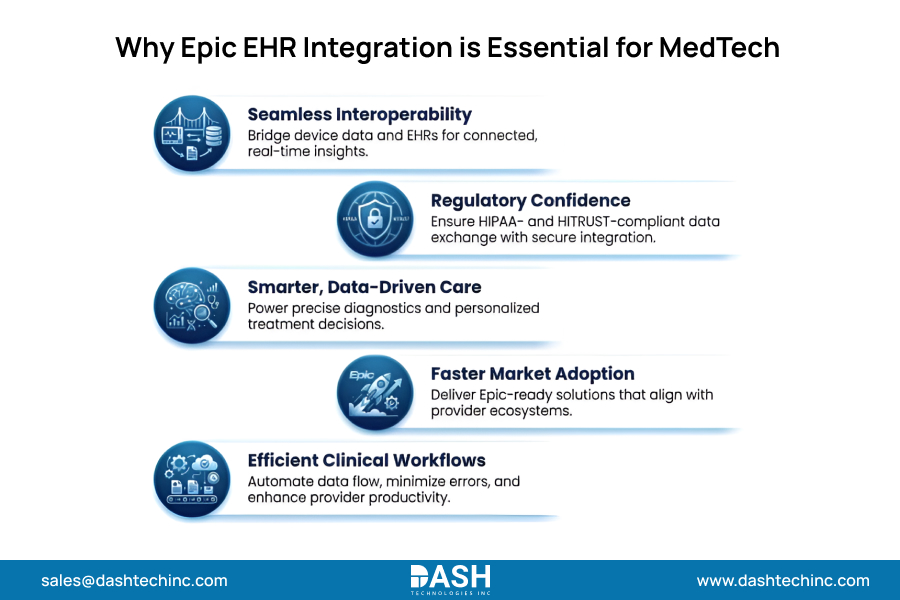 Why Epic EHR Integration is Essential for MedTech

Seamless Interoperability
Bridge device data and EHRs for connected, real-time insights.

HIPAA HITRUST

Regulatory Confidence
Ensure HIPAA- and HITRUST-compliant data exchange with secure integration.

Smarter, Data-Driven Care
Power precise diagnostics and personalized treatment decisions.

Epic

Faster Market Adoption
Deliver Epic-ready solutions that align with provider ecosystems.

Efficient Clinical Workflows
Automate data flow, minimize errors, and enhance provider productivity.

sales@dashtechinc.com

DASH
TECHNOLOGIES INC

www.dashtechinc.com